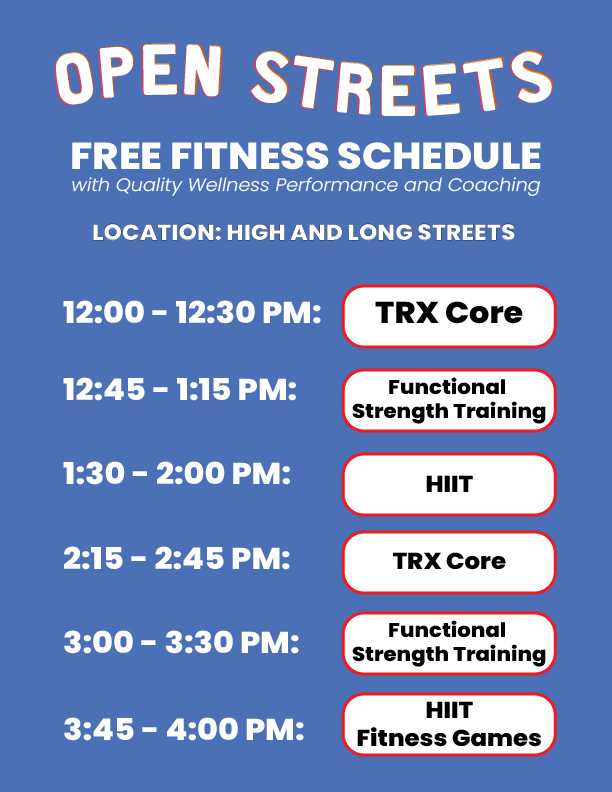 OPEN STREETS

FREE FITNESS SCHEDULE
with Quality Wellness Performance and Coaching

LOCATION: HIGH AND LONG STREETS

12:00 - 12:30 PM: TRX Core

12:45 - 1:15 PM: Functional Strength Training

1:30 - 2:00 PM: HIIT

2:15 - 2:45 PM: TRX Core

3:00 - 3:30 PM: Functional Strength Training

3:45 - 4:00 PM: HIIT Fitness Games